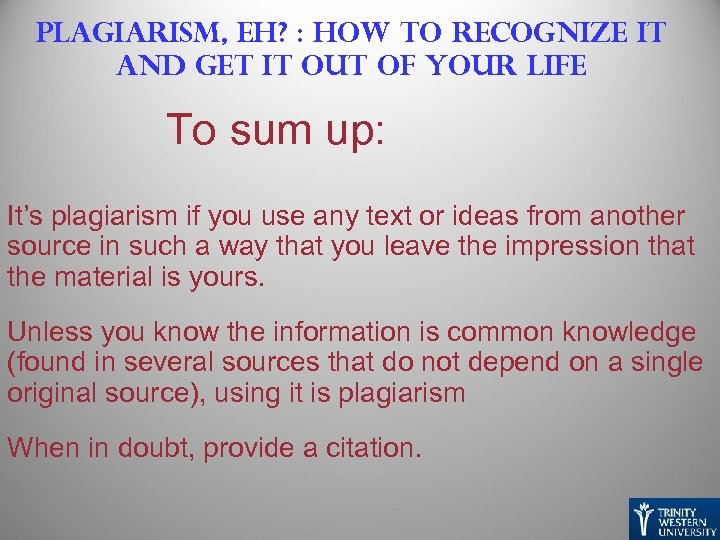 PLAGIARISM, EH? : HOW TO RECOGNIZE IT AND GET IT OUT OF YOUR LIFE

To sum up:

It's plagiarism if you use any text or ideas from another source in such a way that you leave the impression that the material is yours.

Unless you know the information is common knowledge (found in several sources that do not depend on a single original source), using it is plagiarism

When in doubt, provide a citation.

TRINITY WESTERN UNIVERSITY